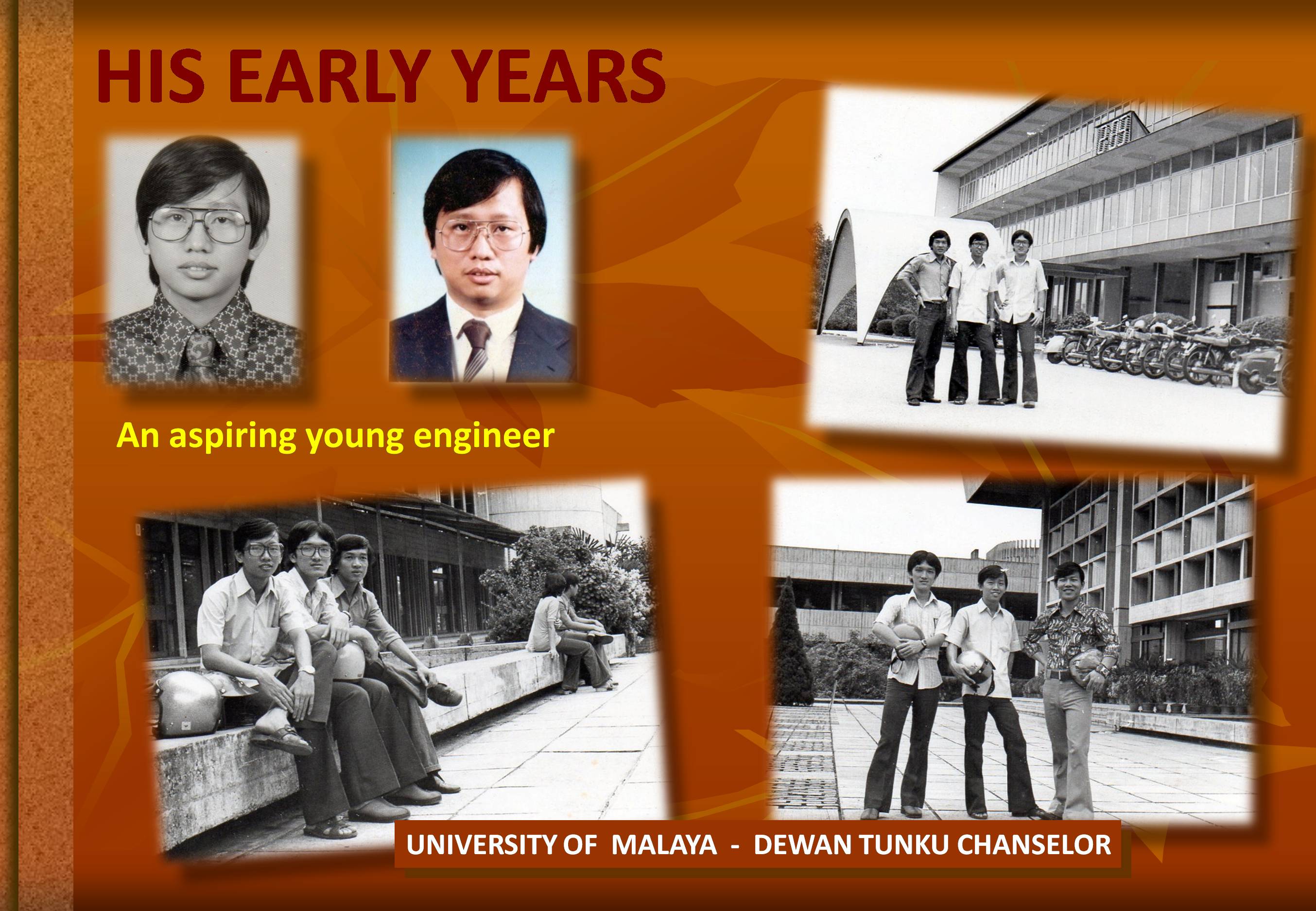 HIS EARLY YEARS

An aspiring young engineer

UNIVERSITY OF MALAYA - DEWAN TUNKU CHANSELOR